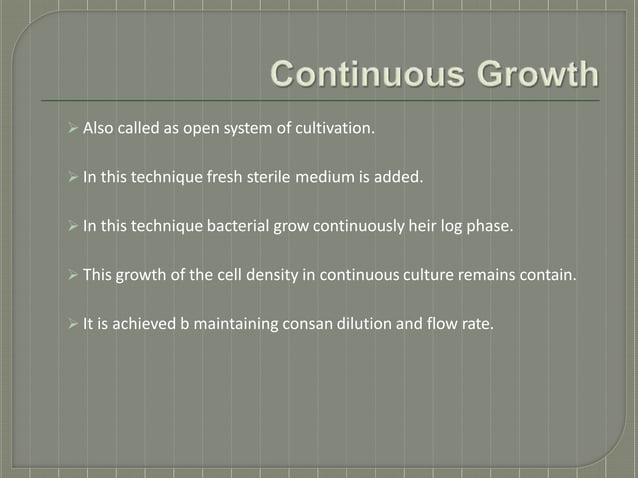 Continuous Growth

➢ Also called as open system of cultivation.

➢ In this technique fresh sterile medium is added.

➢ In this technique bacterial grow continuously heir log phase.

➢ This growth of the cell density in continuous culture remains contain.

➢ It is achieved b maintaining consan dilution and flow rate.